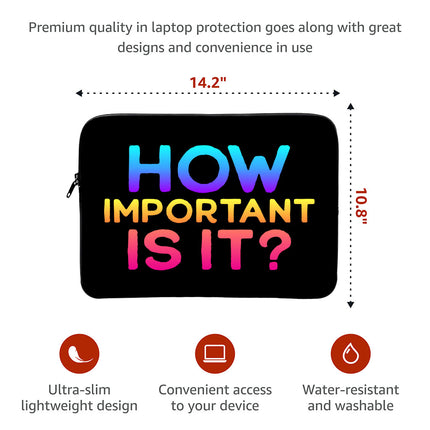 Premium quality in laptop protection goes along with great designs and convenience in use

14.2"

10.8"

HOW IMPORTANT IS IT?

Ultra-slim lightweight design

Convenient access to your device

Water-resistant and washable